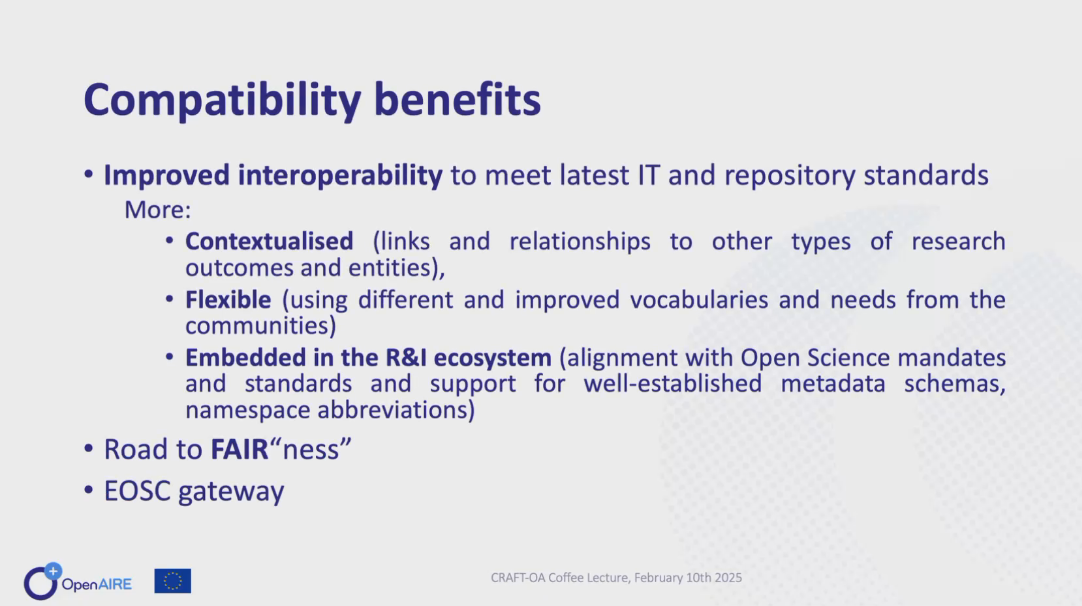 Compatibility benefits

• Improved interoperability to meet latest IT and repository standards

More:

• Contextualised (links and relationships to other types of research outcomes and entities),

• Flexible (using different and improved vocabularies and needs from the communities)

• Embedded in the R&I ecosystem (alignment with Open Science mandates and standards and support for well-established metadata schemas, namespace abbreviations)

• Road to FAIR“ness”

• EOSC gateway

OpenAIRE

CRAFT-OA Coffee Lecture, February 10th 2025